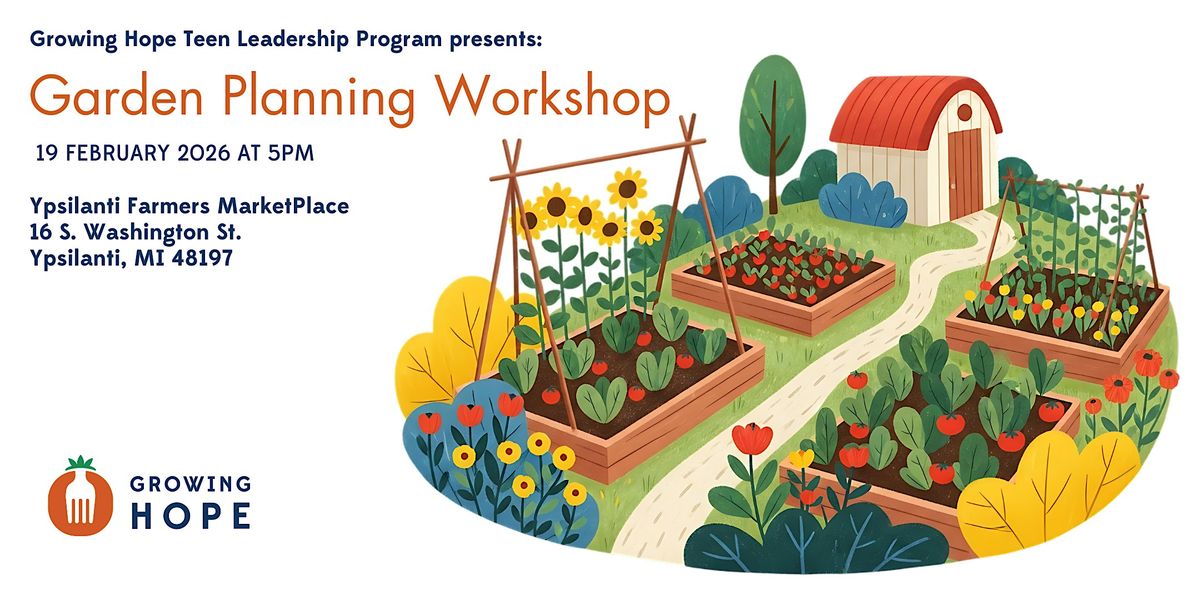 Growing Hope Teen Leadership Program presents:

Garden Planning Workshop

19 FEBRUARY 2026 AT 5PM

Ypsilanti Farmers MarketPlace
16 S. Washington St.
Ypsilanti, MI 48197

GROWING
HOPE